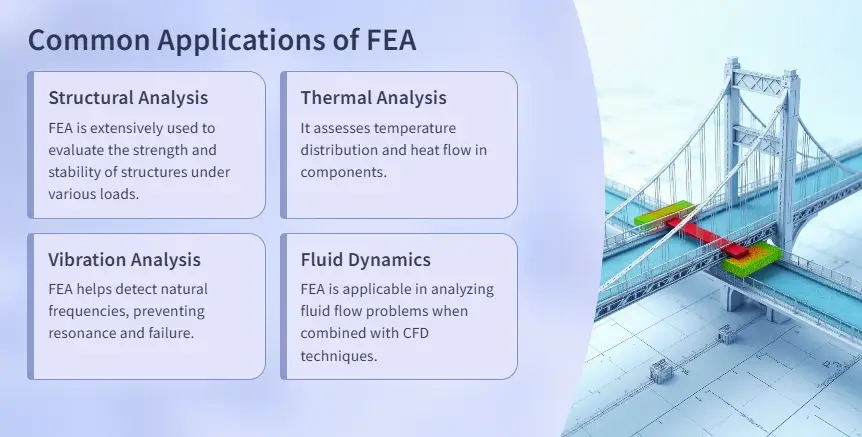 Common Applications of FEA

Structural Analysis

FEA is extensively used to evaluate the strength and stability of structures under various loads.

Thermal Analysis

It assesses temperature distribution and heat flow in components.

Vibration Analysis

FEA helps detect natural frequencies, preventing resonance and failure.

Fluid Dynamics

FEA is applicable in analyzing fluid flow problems when combined with CFD techniques.